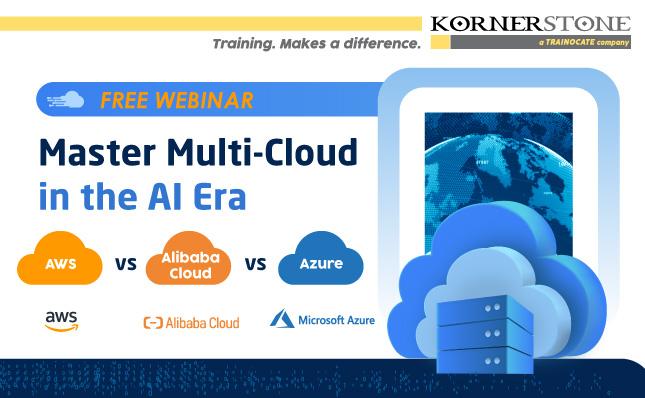 KORNERSTONE
a TRAINOCATE company

Training. Makes a difference.

FREE WEBINAR

Master Multi-Cloud in the AI Era

AWS vs Alibaba Cloud vs Azure

aws

Alibaba Cloud

Microsoft Azure